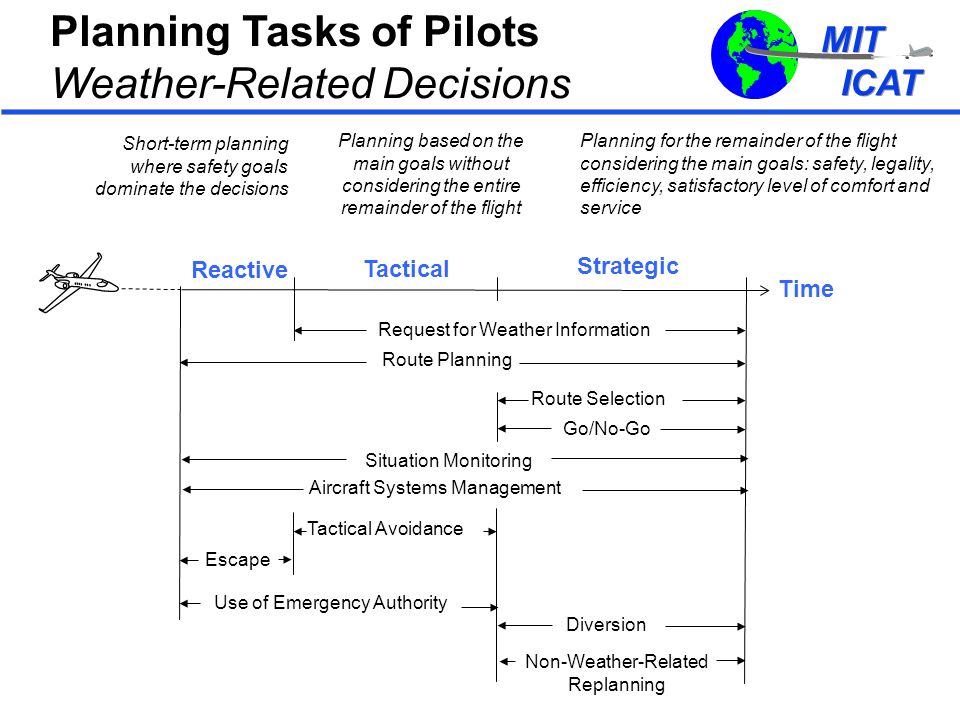 Planning Tasks of Pilots
Weather-Related Decisions

MIT
ICAT

Short-term planning where safety goals dominate the decisions

Planning based on the main goals without considering the entire remainder of the flight

Planning for the remainder of the flight considering the main goals: safety, legality, efficiency, satisfactory level of comfort and service

Reactive

Tactical

Strategic

Time

Request for Weather Information

Route Planning

Route Selection

Go/No-Go

Situation Monitoring

Aircraft Systems Management

Tactical Avoidance

Escape

Use of Emergency Authority

Diversion

Non-Weather-Related Replanning